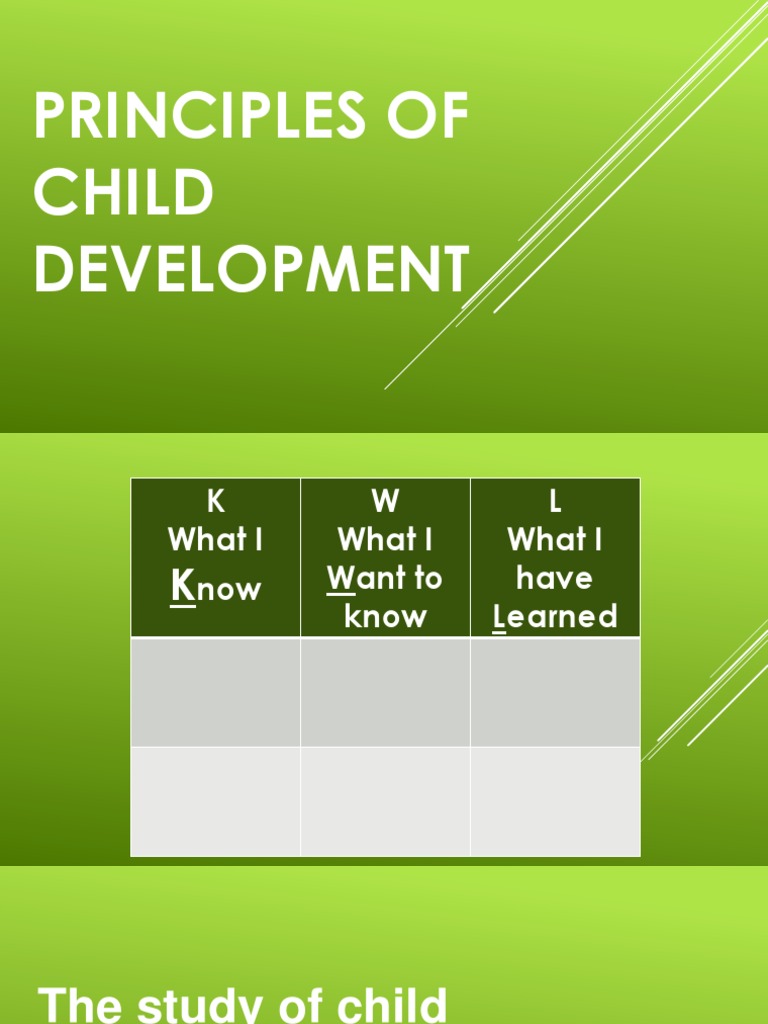 PRINCIPLES OF CHILD DEVELOPMENT

| K What I Know | W What I Want to know | L What I have Learned |
|---|---|---|
| | | |
| | | |

The study of child